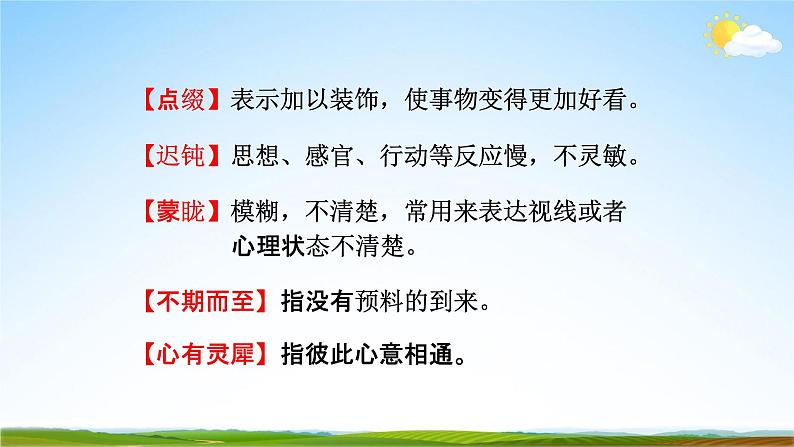 【点缀】表示加以装饰，使事物变得更加好看。

【迟钝】思想、感官、行动等反应慢，不灵敏。

【蒙眬】模糊，不清楚，常用来表达视线或者心理状态不清楚。

【不期而至】指没有预料的到来。

【心有灵犀】指彼此心意相通。